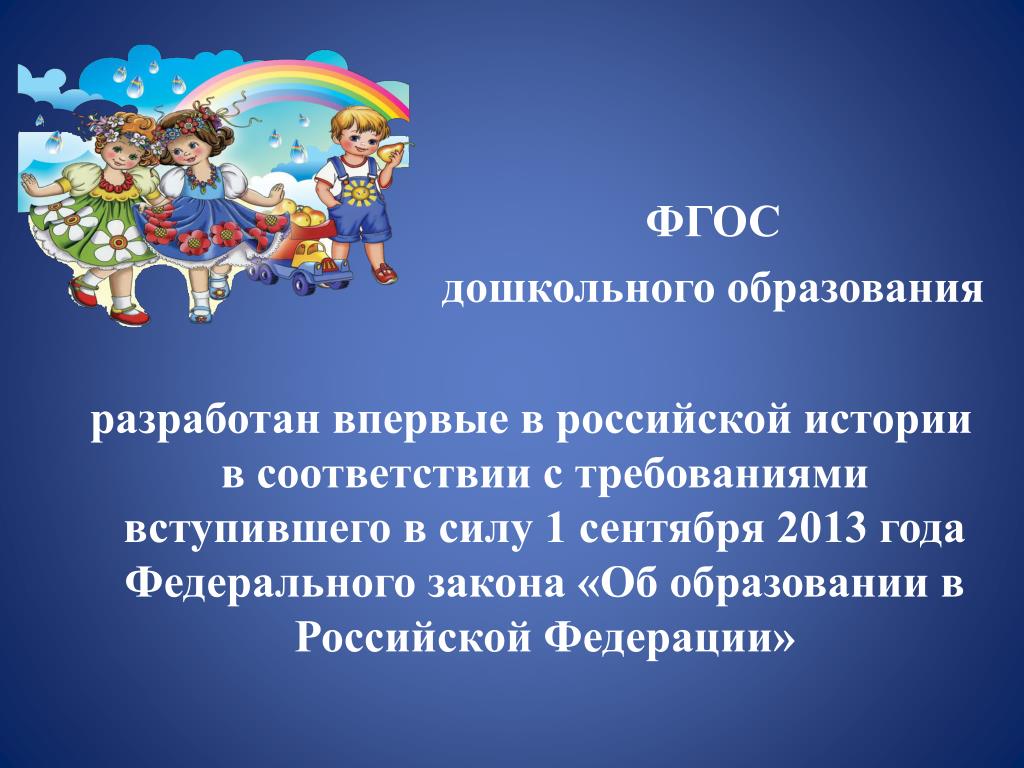 ФГОС
дошкольного образования

разработан впервые в российской истории в соответствии с требованиями вступившего в силу 1 сентября 2013 года Федерального закона «Об образовании в Российской Федерации»